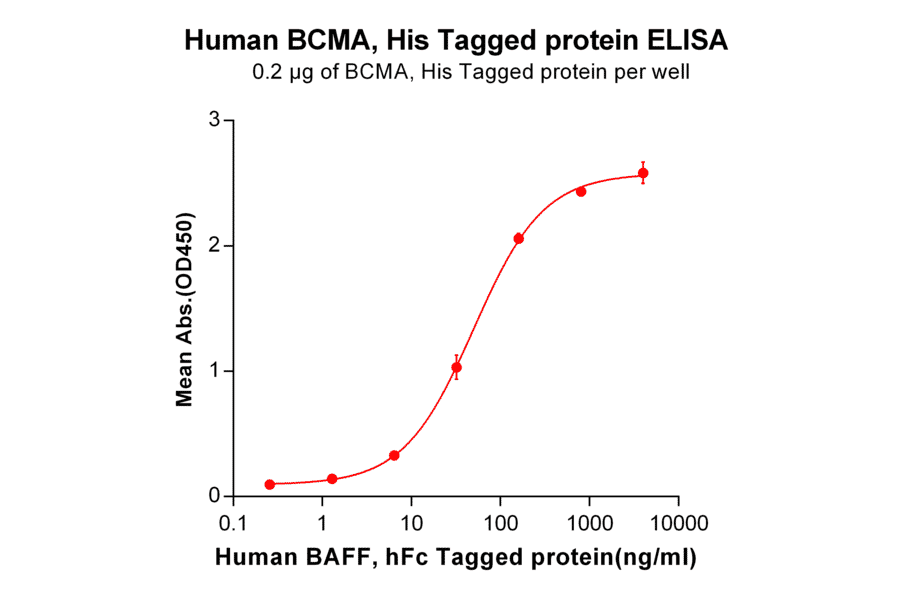 Human BCMA, His Tagged protein ELISA
0.2 μg of BCMA, His Tagged protein per well

Mean Abs.(OD450)
3
2
1
0
0.1
1
10
100
1000
10000
Human BAFF, hFc Tagged protein(ng/ml)